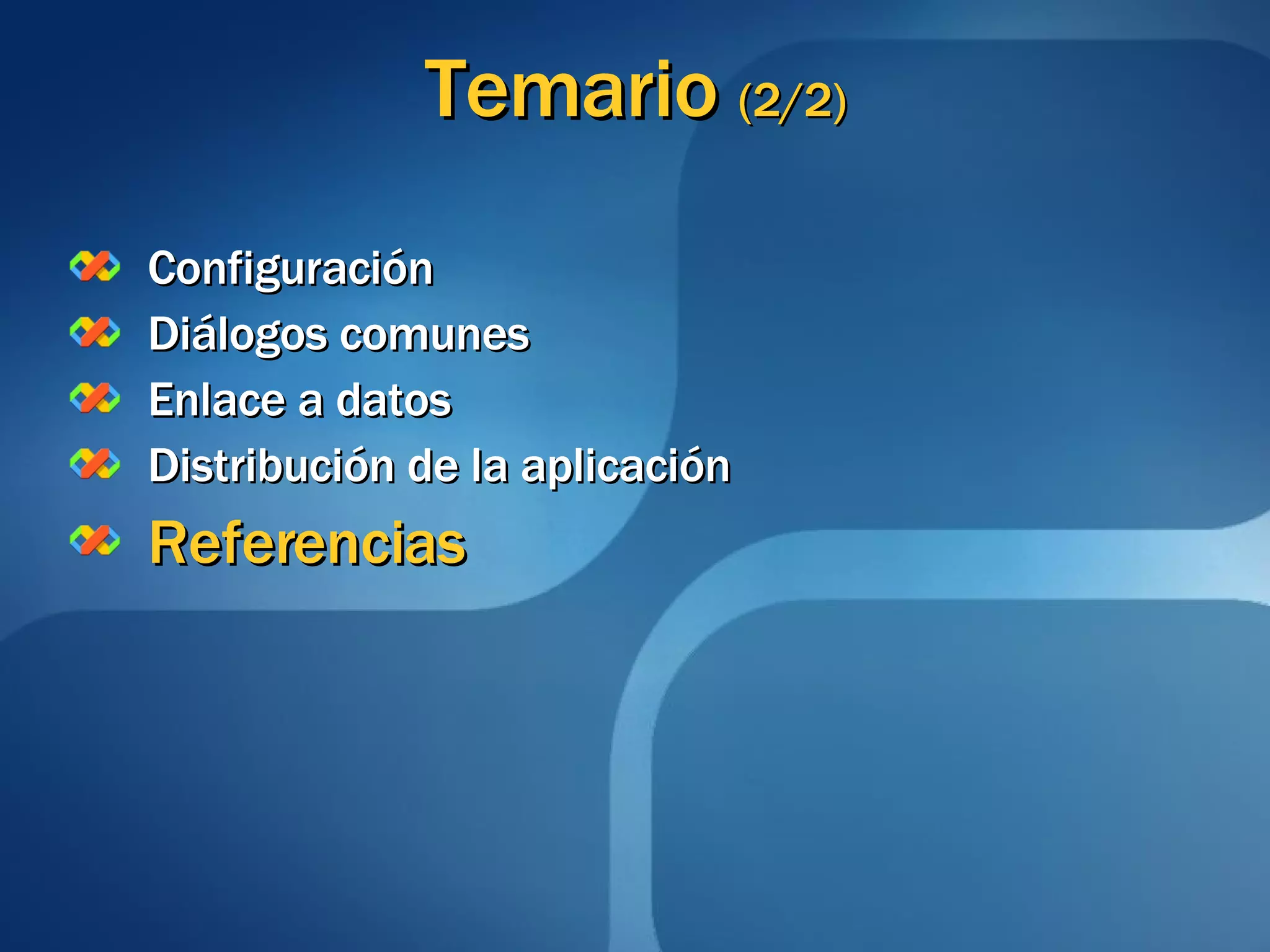 Temario (2/2)

Configuración
Diálogos comunes
Enlace a datos
Distribución de la aplicación
Referencias